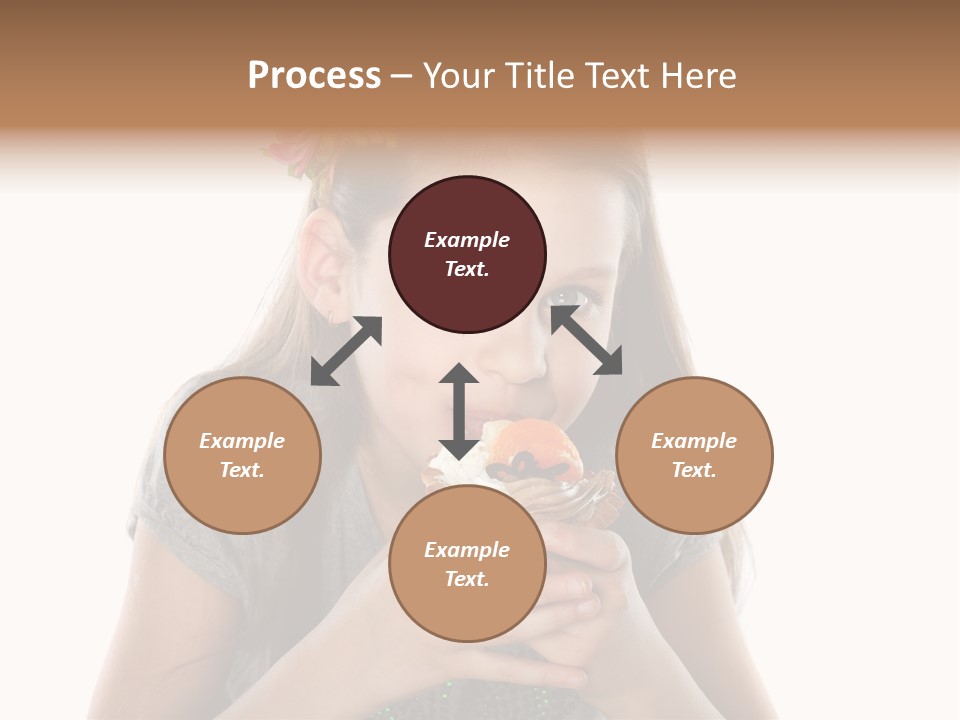 Process – Your Title Text Here

Example Text.

Example Text.

Example Text.

Example Text.